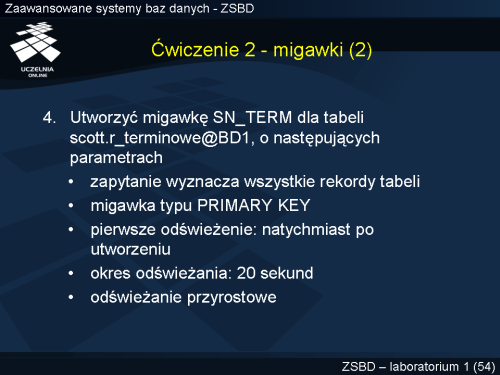 Zaawansowane systemy baz danych - ZSBD

UCZELNIA ONLINE

Ćwiczenie 2 - migawki (2)

4. Utworzyć migawkę SN_TERM dla tabeli scott.r_terminowe@BD1, o następujących parametrach
• zapytanie wyznacza wszystkie rekordy tabeli
• migawka typu PRIMARY KEY
• pierwsze odświeżenie: natychmiast po utworzeniu
• okres odświeżania: 20 sekund
• odświeżanie przyrostowe

ZSBD – laboratorium 1 (54)